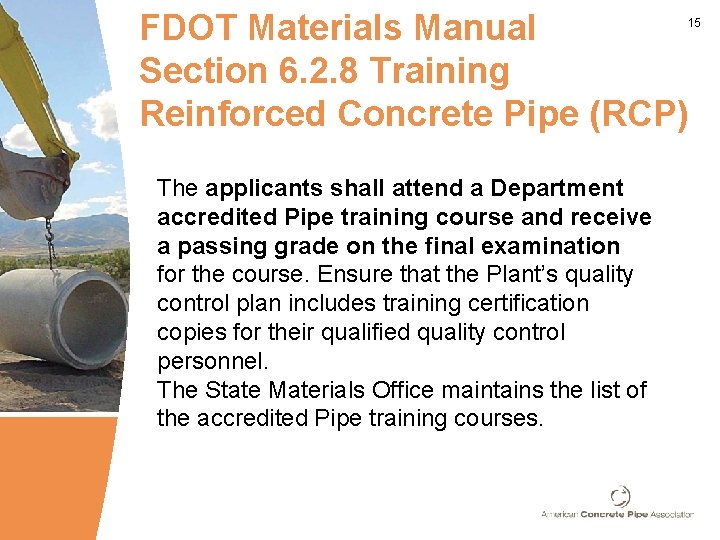 FDOT Materials Manual
Section 6.2.8 Training
Reinforced Concrete Pipe (RCP)

15

The applicants shall attend a Department accredited Pipe training course and receive a passing grade on the final examination for the course. Ensure that the Plant's quality control plan includes training certification copies for their qualified quality control personnel.
The State Materials Office maintains the list of the accredited Pipe training courses.

American Concrete Pipe Association